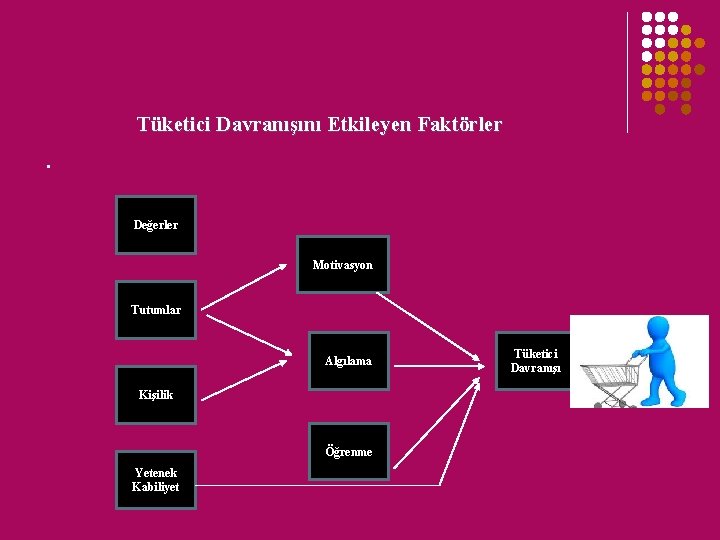 Tüketici Davranışını Etkileyen Faktörler

.

Değerler

Tutumlar

Kişilik

Yetenek Kabiliyet

Motivasyon

Algılama

Öğrenme

Tüketici Davranışı